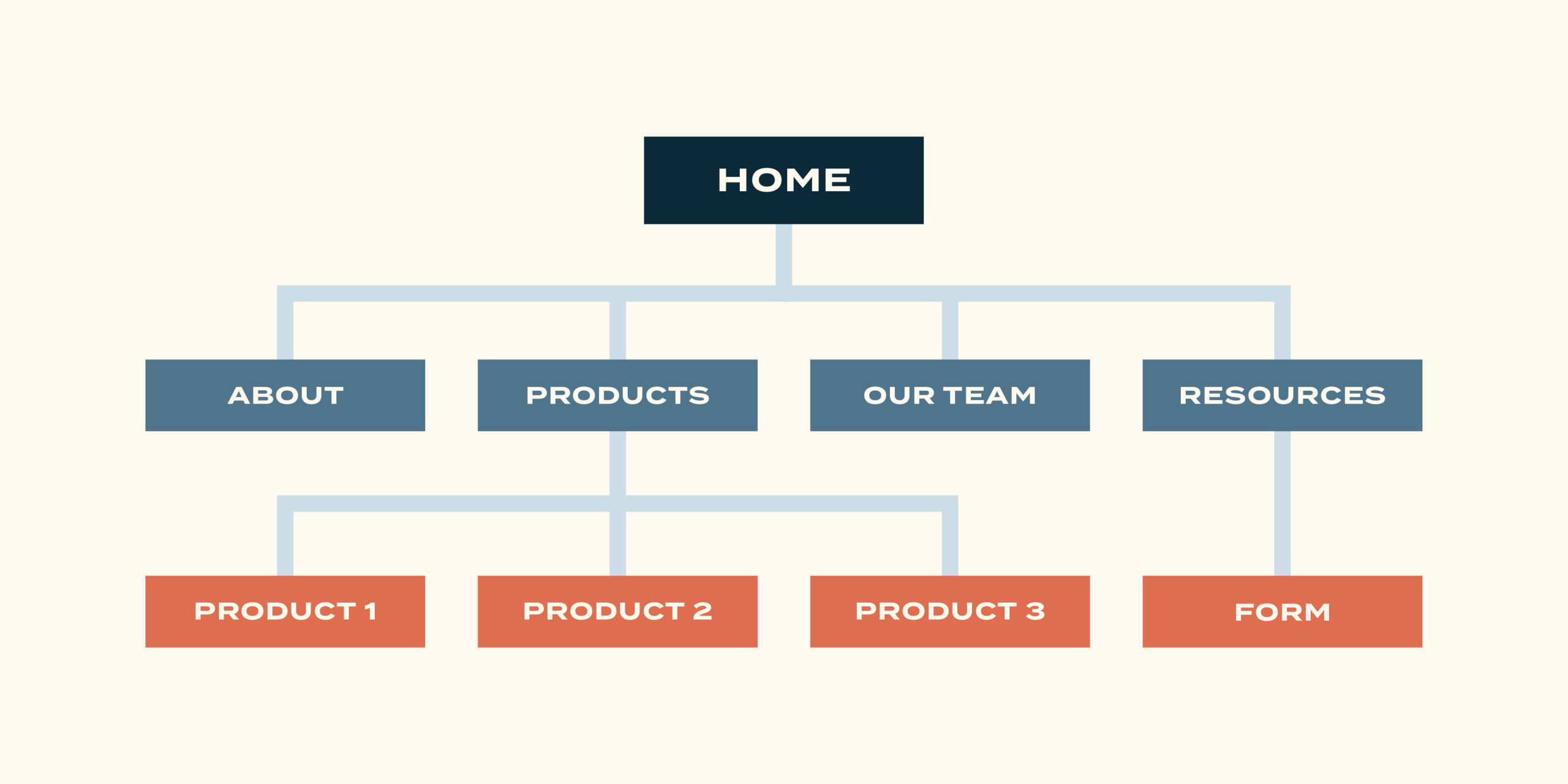 HOME

ABOUT

PRODUCTS

OUR TEAM

RESOURCES

PRODUCT 1

PRODUCT 2

PRODUCT 3

FORM